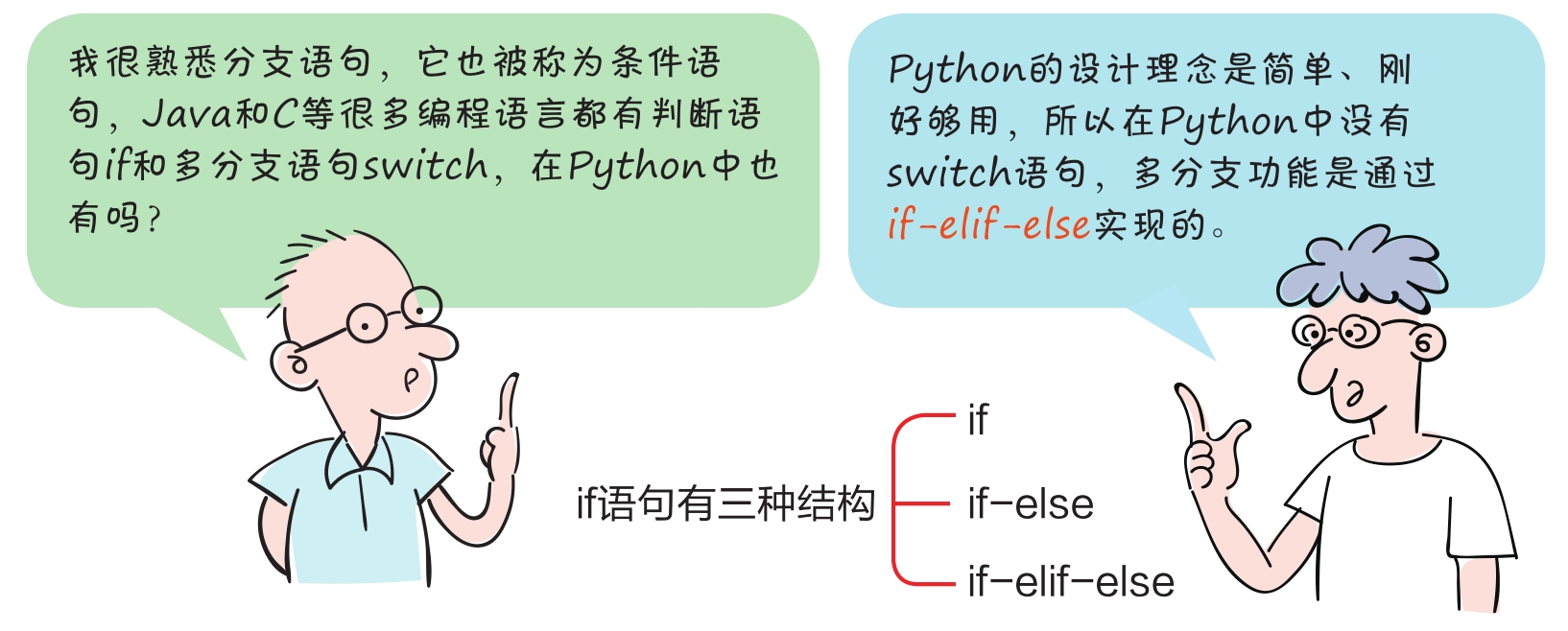 我很熟悉分支语句，它也被称为条件语句，Java和C等很多编程语言都有判断语句if和多分支语句switch，在Python中也有吗？

Python的设计理念是简单、刚好够用，所以在Python中没有switch语句，多分支功能是通过if-elif-else实现的。

if语句有三种结构

if

if-else

if-elif-else